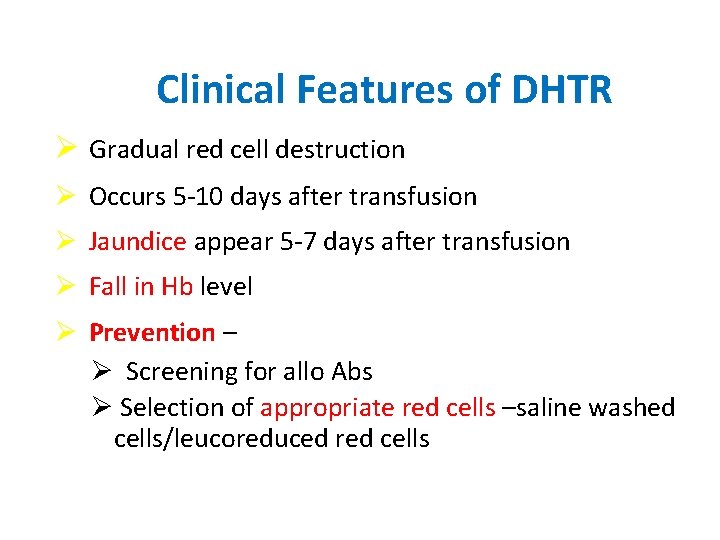 Clinical Features of DHTR

➢ Gradual red cell destruction

➢ Occurs 5-10 days after transfusion

➢ Jaundice appear 5-7 days after transfusion

➢ Fall in Hb level

➢ Prevention –

➢ Screening for allo Abs

➢ Selection of appropriate red cells –saline washed cells/leucoreduced red cells